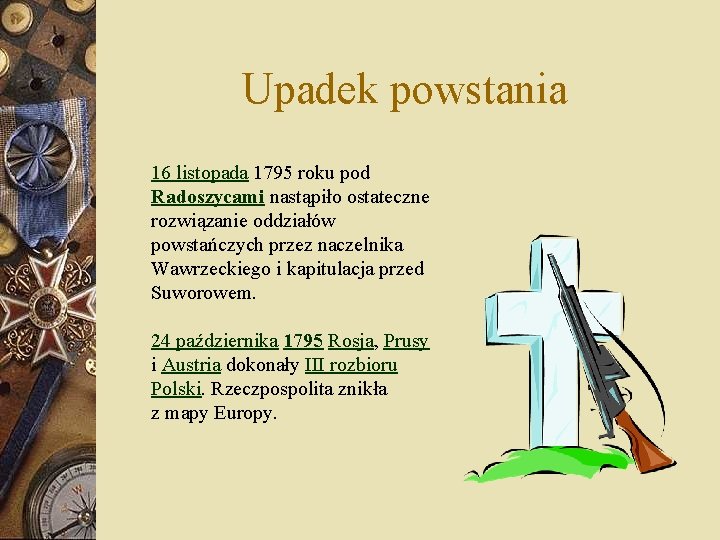 Upadek powstania

16 listopada 1795 roku pod Radoszycami nastąpiło ostateczne rozwiązanie oddziałów powstańczych przez naczelnika Wawrzeckiego i kapitulacja przed Suworowem.

24 października 1795 Rosja, Prusy i Austria dokonały III rozbioru Polski. Rzeczpospolita znikła z mapy Europy.